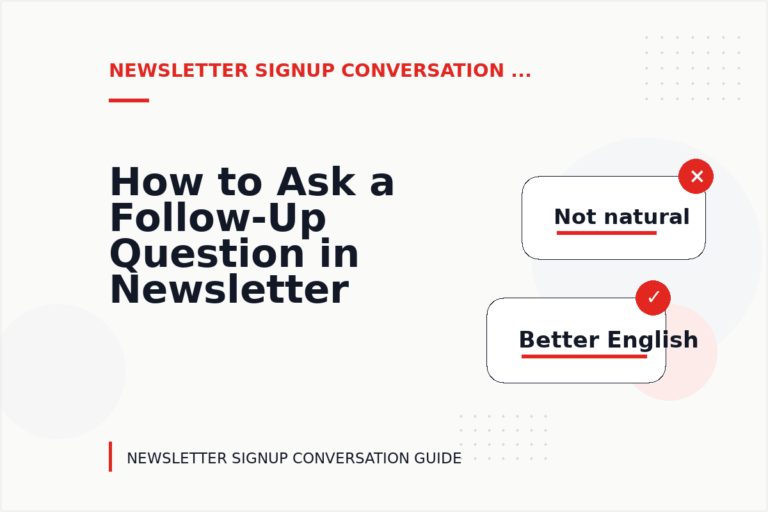 NEWSLETTER SIGNUP CONVERSATION ...

How to Ask a Follow-Up Question in Newsletter

✕

Not natural

✓

Better English

NEWSLETTER SIGNUP CONVERSATION GUIDE